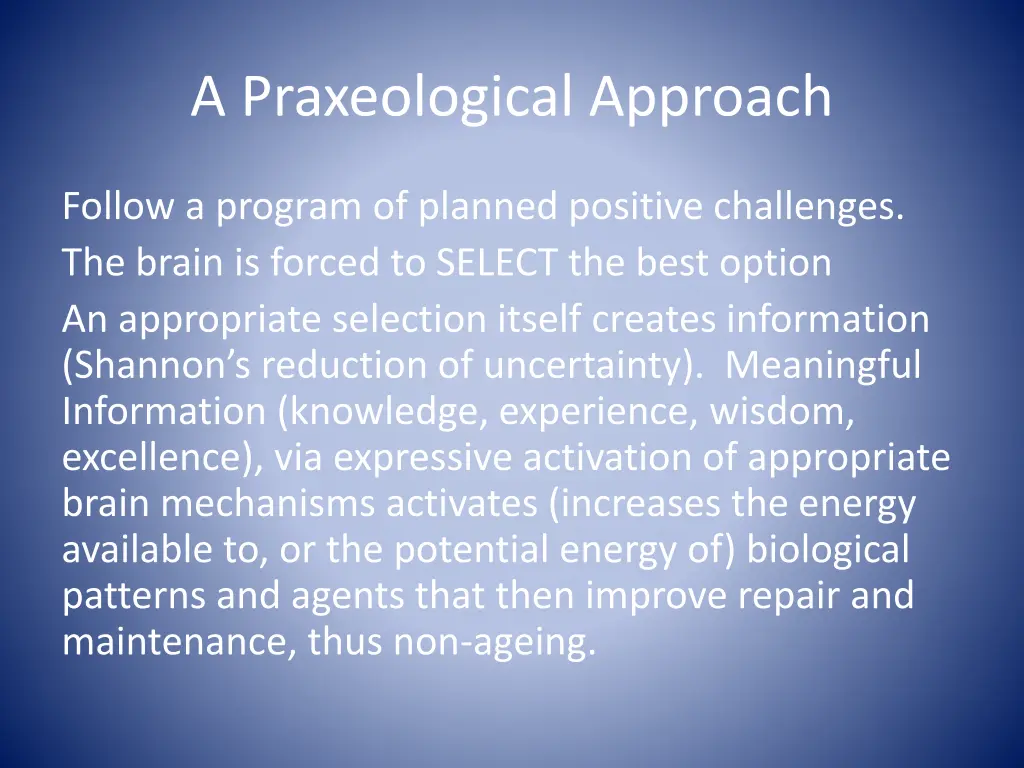 A Praxeological Approach

Follow a program of planned positive challenges.

The brain is forced to SELECT the best option

An appropriate selection itself creates information (Shannon’s reduction of uncertainty). Meaningful Information (knowledge, experience, wisdom, excellence), via expressive activation of appropriate brain mechanisms activates (increases the energy available to, or the potential energy of) biological patterns and agents that then improve repair and maintenance, thus non-ageing.